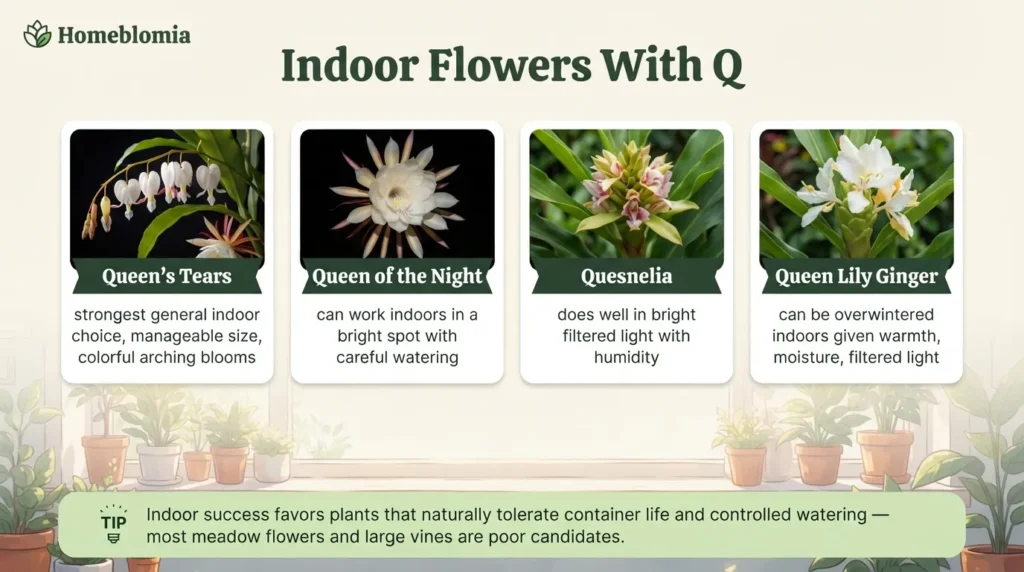 Homeblomia

Indoor Flowers With Q

Queen's Tears
strongest general indoor choice, manageable size, colorful arching blooms

Queen of the Night
can work indoors in a bright spot with careful watering

Quesnelia
does well in bright filtered light with humidity

Queen Lily Ginger
can be overwintered indoors given warmth, moisture, filtered light

TIP
Indoor success favors plants that naturally tolerate container life and controlled watering — most meadow flowers and large vines are poor candidates.